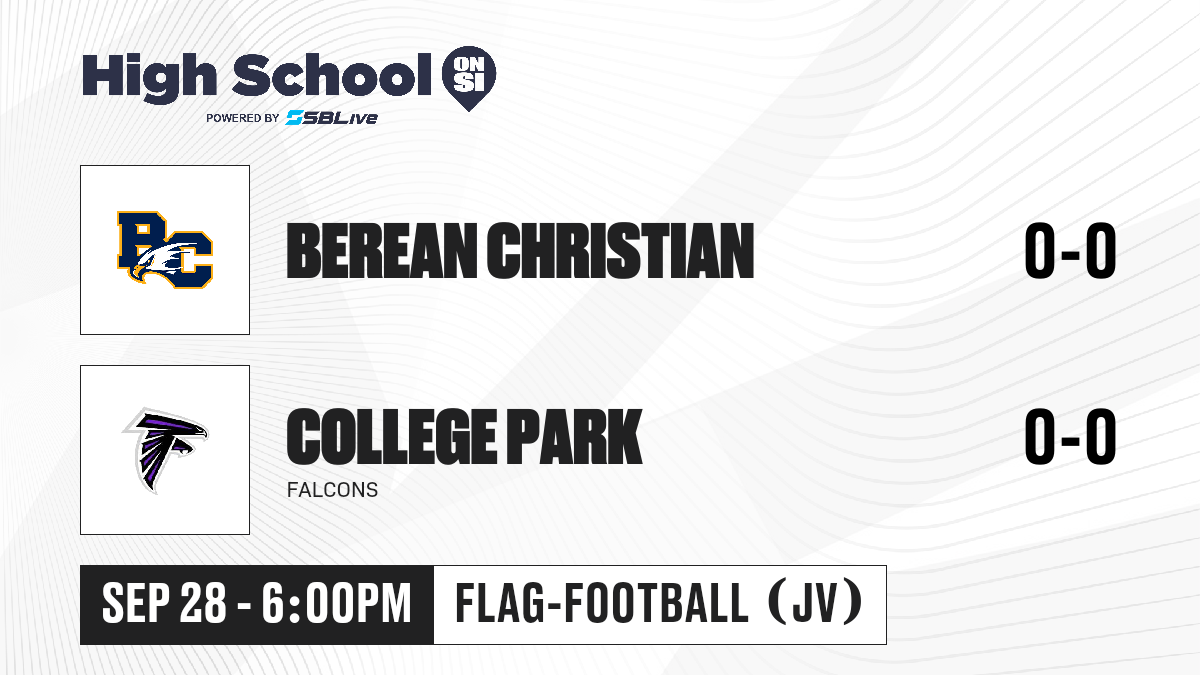 High School ON SI
POWERED BY SBLive

BC

BEREAN CHRISTIAN

0-0

COLLEGE PARK

FALCONS

0-0

SEP 28 - 6:00PM

FLAG-FOOTBALL (JV)